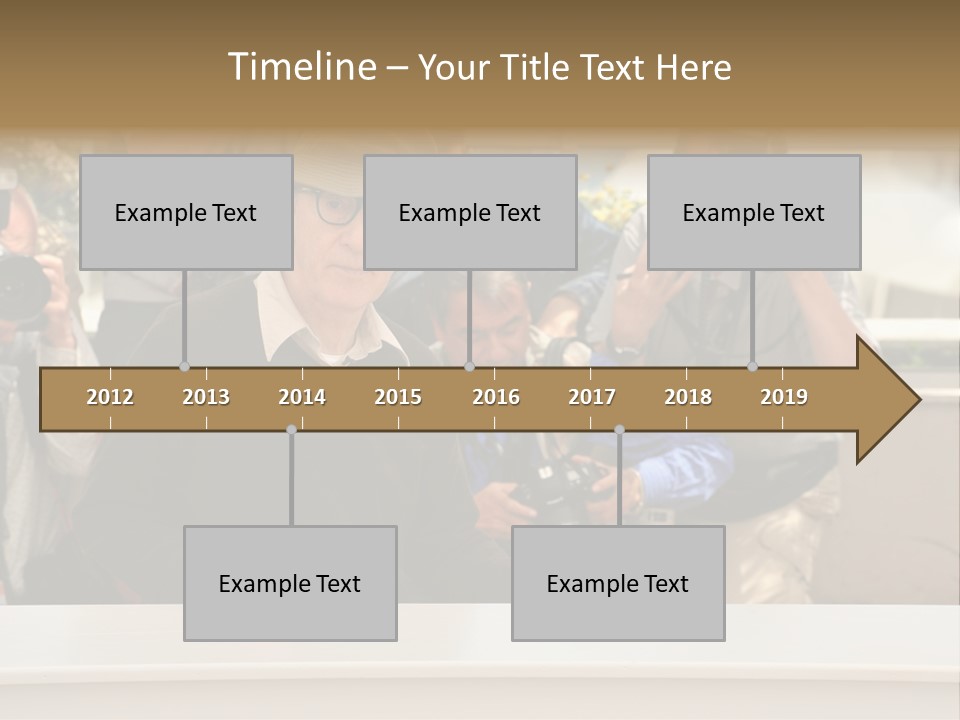 Timeline – Your Title Text Here

Example Text

Example Text

Example Text

2012 2013 2014 2015 2016 2017 2018 2019

Example Text

Example Text